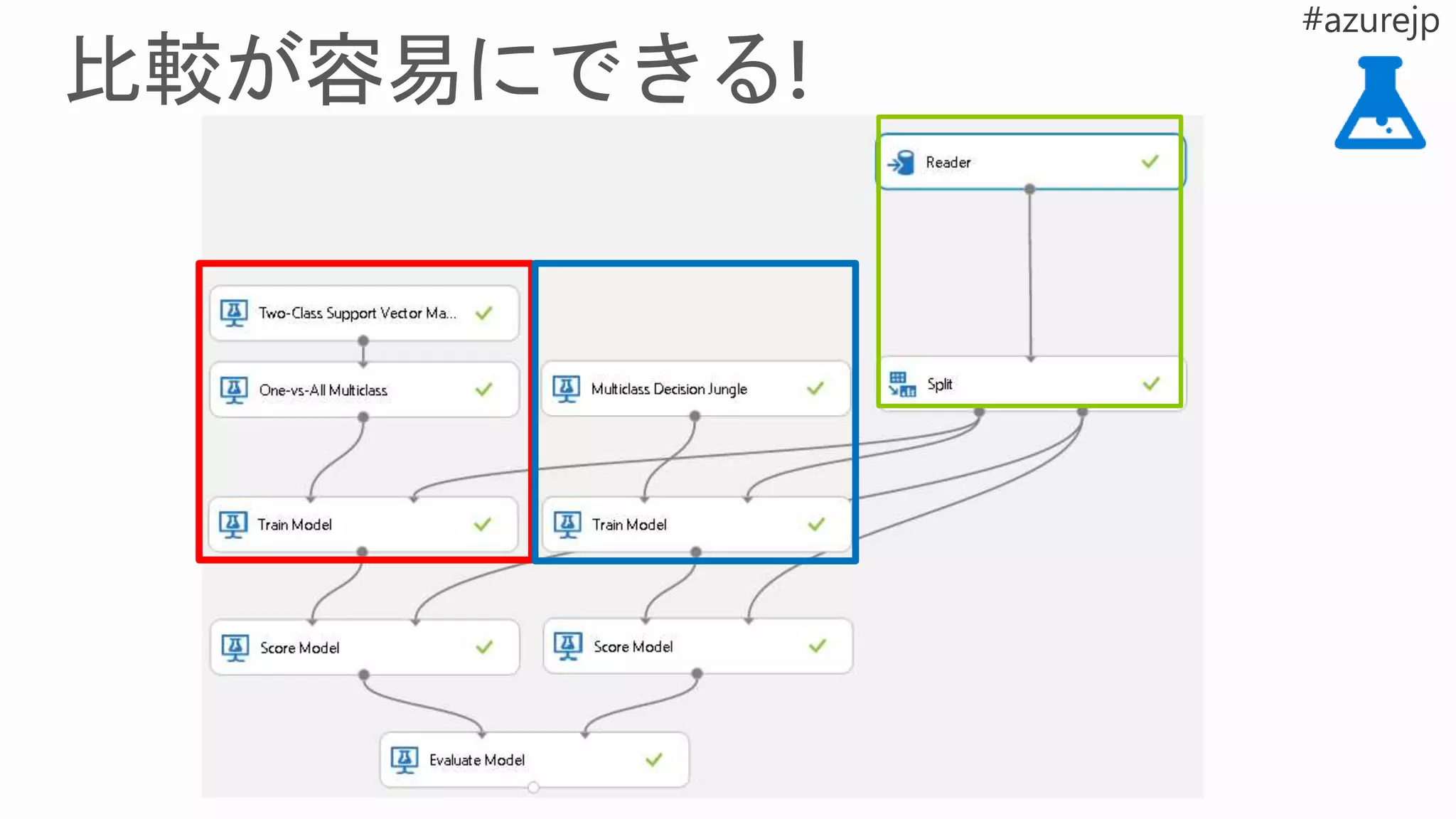 比較が容易にできる!

#azurejp

Reader

Two-Class Support Vector Ma...

One-vs-All Multiclass

Multiclass Decision Jungle

Split

Train Model

Train Model

Score Model

Score Model

Evaluate Model